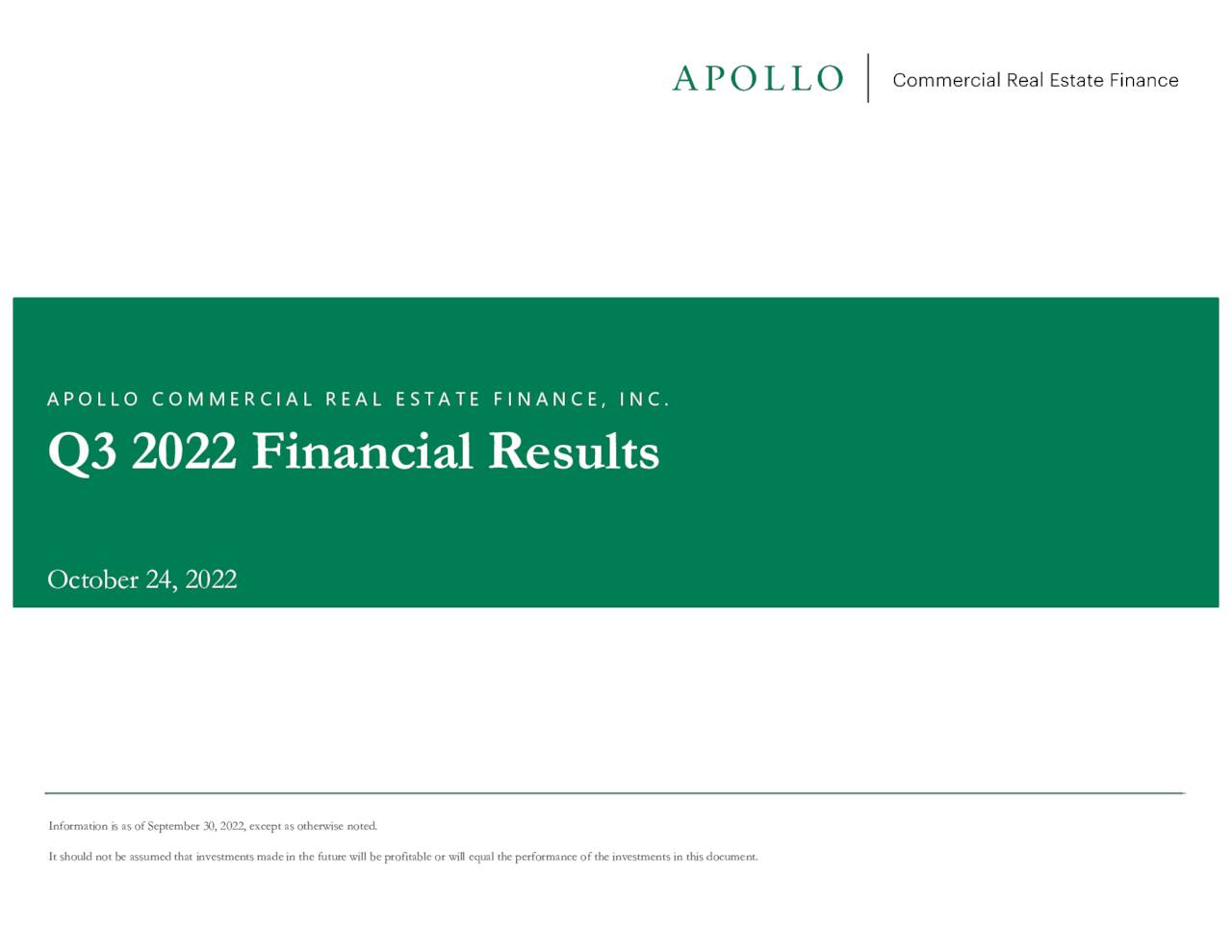 APOLLO | Commercial Real Estate Finance

APOLLO COMMERCIAL REAL ESTATE FINANCE, INC.

Q3 2022 Financial Results

October 24, 2022

Information is as of September 30, 2022, except as otherwise noted.

It should not be assumed that investments made in the future will be profitable or will equal the performance of the investments in this document.